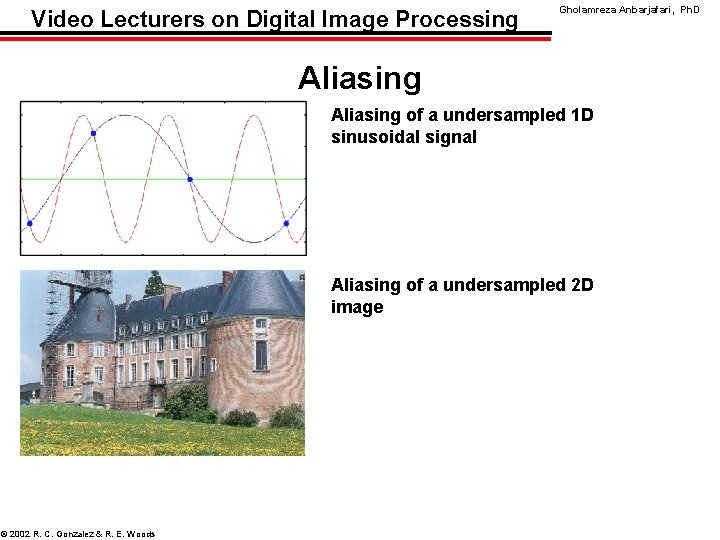 Video Lecturers on Digital Image Processing

Gholamreza Anbarjafari, PhD

Aliasing

Aliasing of a undersampled 1D sinusoidal signal

Aliasing of a undersampled 2D image

© 2002 R. C. Gonzalez & R. E. Woods